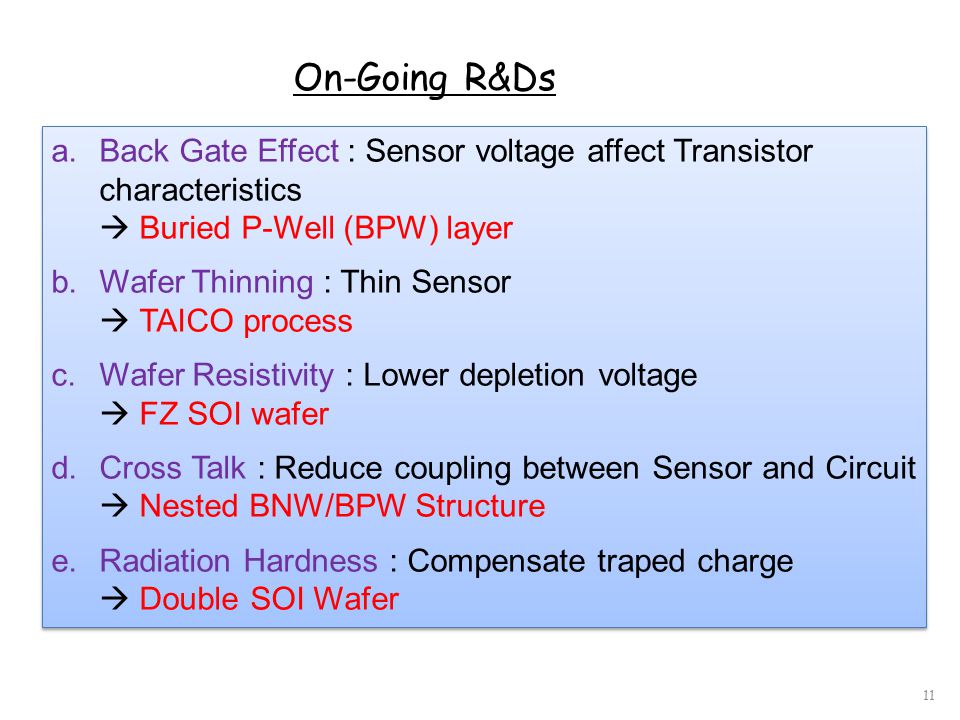 On-Going R&Ds

a. Back Gate Effect : Sensor voltage affect Transistor characteristics
→ Buried P-Well (BPW) layer

b. Wafer Thinning : Thin Sensor
→ TAICO process

c. Wafer Resistivity : Lower depletion voltage
→ FZ SOI wafer

d. Cross Talk : Reduce coupling between Sensor and Circuit
→ Nested BNW/BPW Structure

e. Radiation Hardness : Compensate traped charge
→ Double SOI Wafer

11